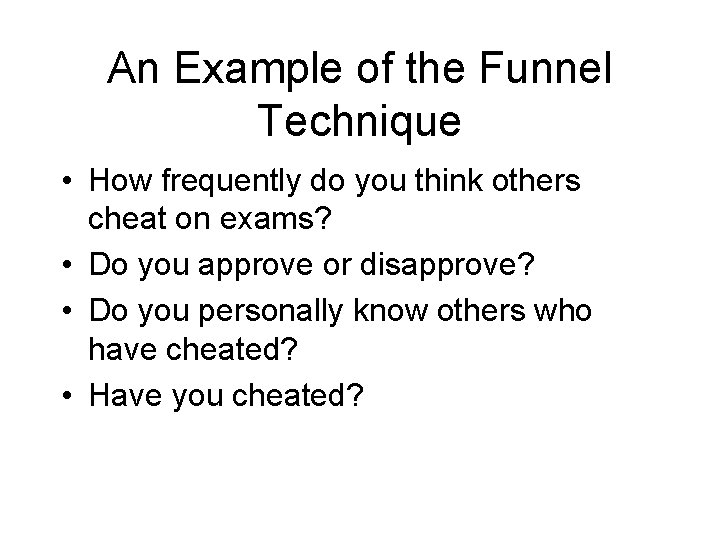 An Example of the Funnel Technique

• How frequently do you think others cheat on exams?
• Do you approve or disapprove?
• Do you personally know others who have cheated?
• Have you cheated?